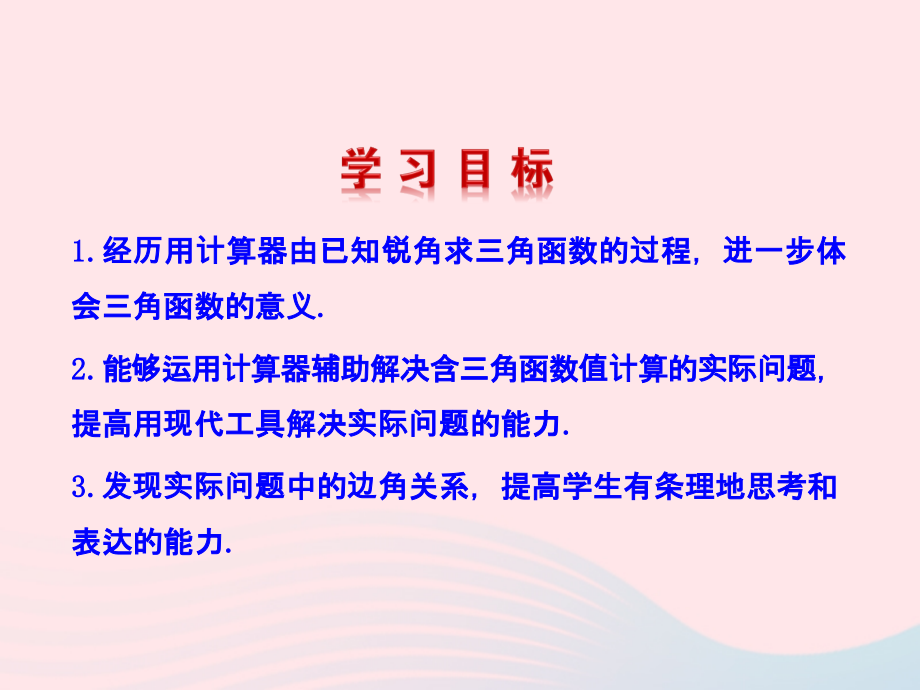 学习目标

1.经历用计算器由已知锐角求三角函数的过程，进一步体会三角函数的意义.

2.能够运用计算器辅助解决含三角函数值计算的实际问题，提高用现代工具解决实际问题的能力.

3.发现实际问题中的边角关系，提高学生有条理地思考和表达的能力.